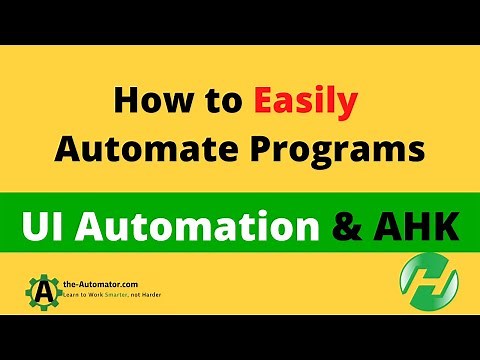 How to Easily Automate Programs

UI Automation & AHK

A the-Automator.com
Learn to Work Smarter, not Harder

H